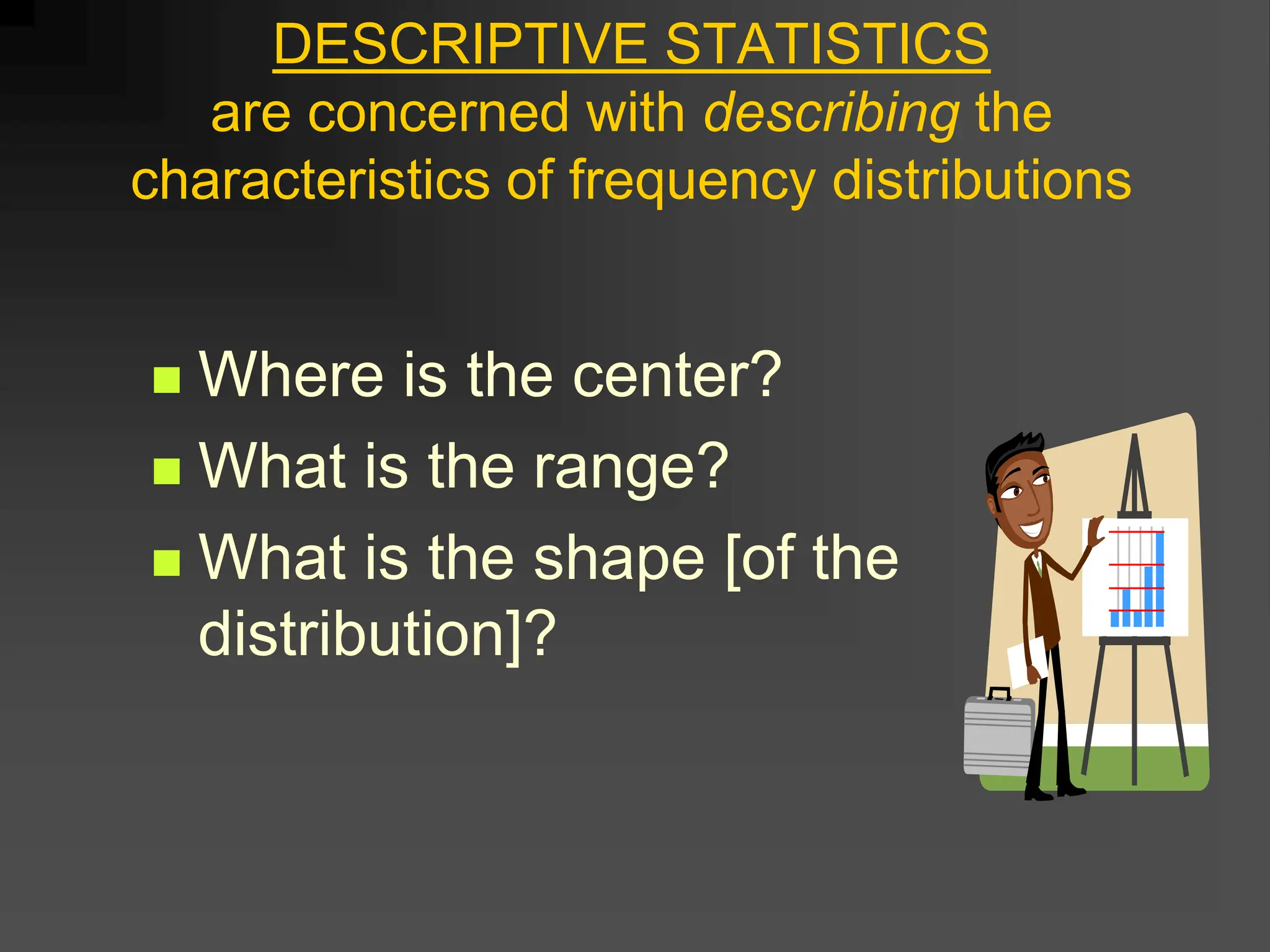 DESCRIPTIVE STATISTICS
are concerned with describing the characteristics of frequency distributions

- Where is the center?
- What is the range?
- What is the shape [of the distribution]?